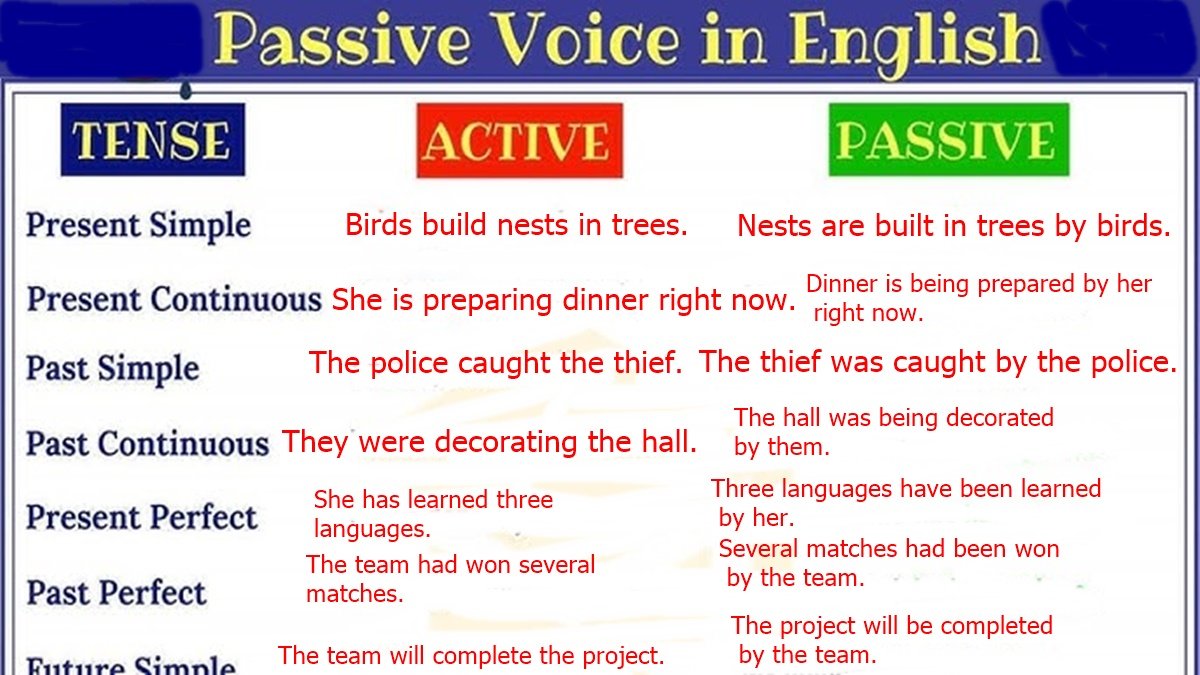 Passive Voice in English

| TENSE | ACTIVE | PASSIVE |
|---|---|---|
| Present Simple | Birds build nests in trees. | Nests are built in trees by birds. |
| Present Continuous | She is preparing dinner right now. | Dinner is being prepared by her right now. |
| Past Simple | The police caught the thief. | The thief was caught by the police. |
| Past Continuous | They were decorating the hall. | The hall was being decorated by them. |
| Present Perfect | She has learned three languages. | Three languages have been learned by her. |
| Past Perfect | The team had won several matches. | Several matches had been won by the team. |
| Future Simple | The team will complete the project. | The project will be completed by the team. |